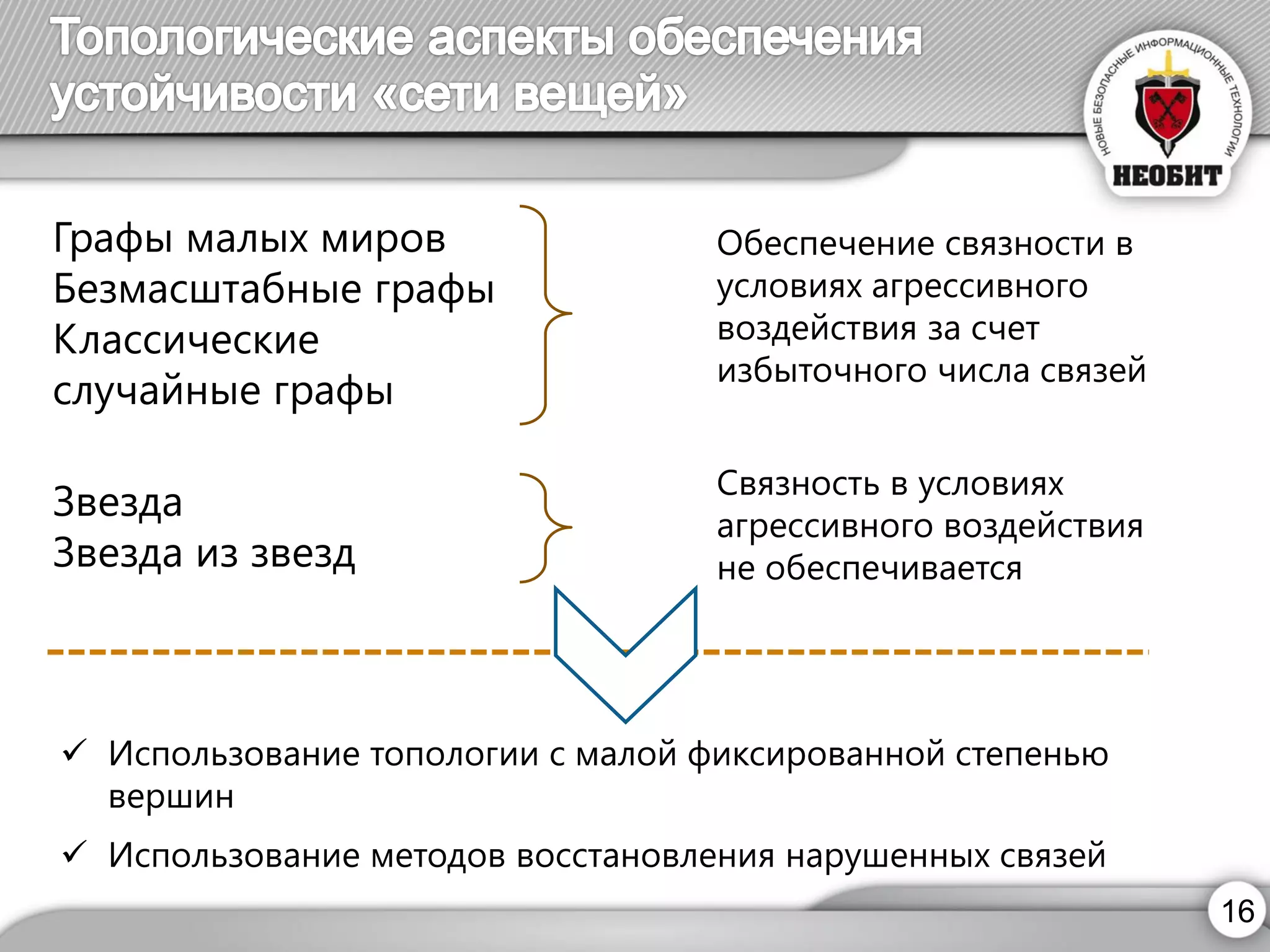 Топологические аспекты обеспечения устойчивости «сети вещей»

НОВЫЕ БЕЗОПАСНЫЕ ИНФОРМАЦИОННЫЕ ТЕХНОЛОГИИ
НЕОБИТ

Графы малых миров
Безмасштабные графы
Классические случайные графы

Обеспечение связности в условиях агрессивного воздействия за счет избыточного числа связей

Звезда
Звезда из звезд

Связность в условиях агрессивного воздействия не обеспечивается

✓ Использование топологии с малой фиксированной степенью вершин

✓ Использование методов восстановления нарушенных связей

16